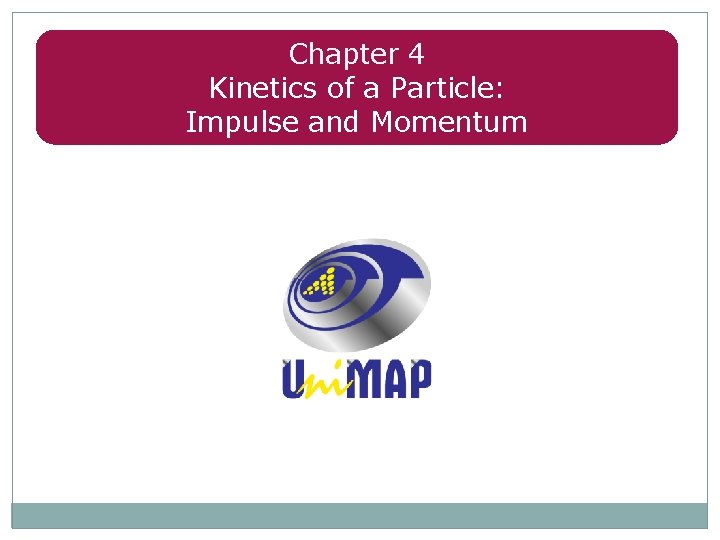 Chapter 4
Kinetics of a Particle:
Impulse and Momentum

UniMAP